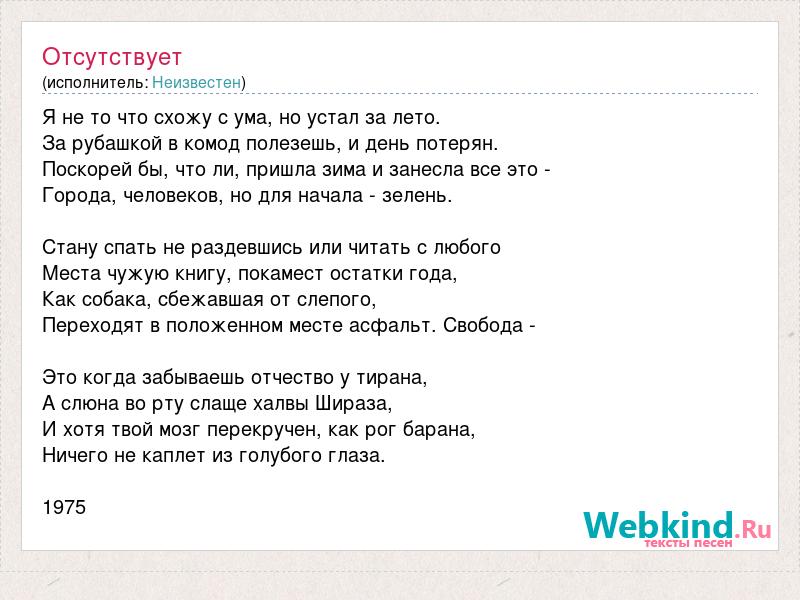 Отсутствует
(исполнитель: Неизвестен)

Я не то что схожу с ума, но устал за лето.
За рубашкой в комод полезешь, и день потерян.
Поскорей бы, что ли, пришла зима и занесла все это -
Города, человеков, но для начала - зелень.

Стану спать не раздевшись или читать с любого
Места чужую книгу, покамест остатки года,
Как собака, сбежавшая от слепого,
Переходят в положенном месте асфальт. Свобода -

Это когда забываешь отчество у тирана,
А слюна во рту слаще халвы Шираза,
И хотя твой мозг перекручен, как рог барана,
Ничего не каплет из голубого глаза.

1975

Webkind.Ru
тексты песен